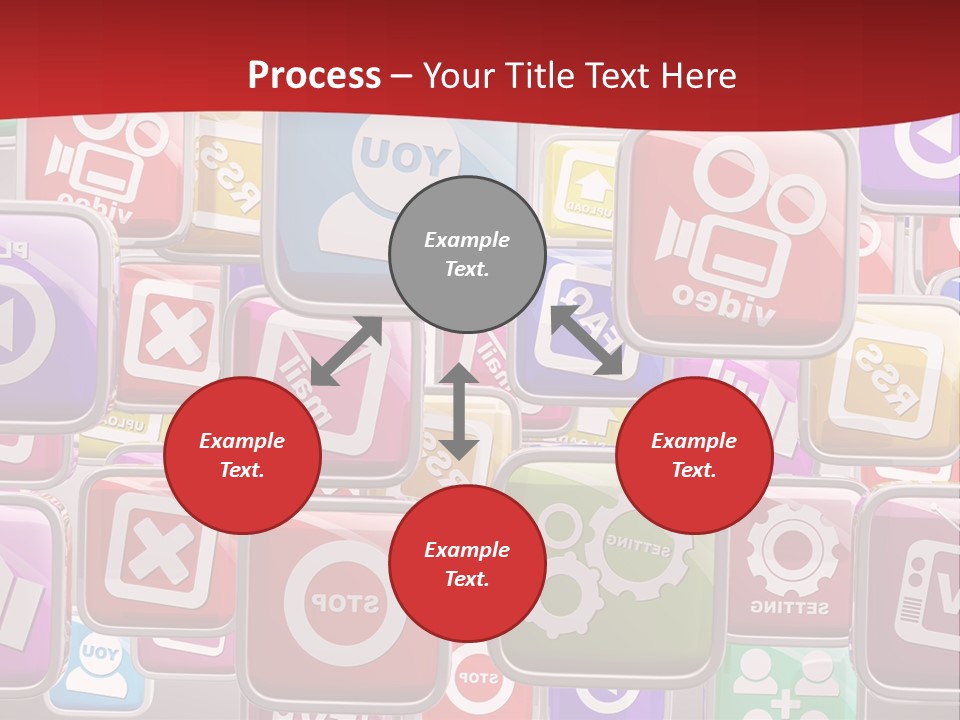 Process – Your Title Text Here

Example Text.

Example Text.

Example Text.

Example Text.